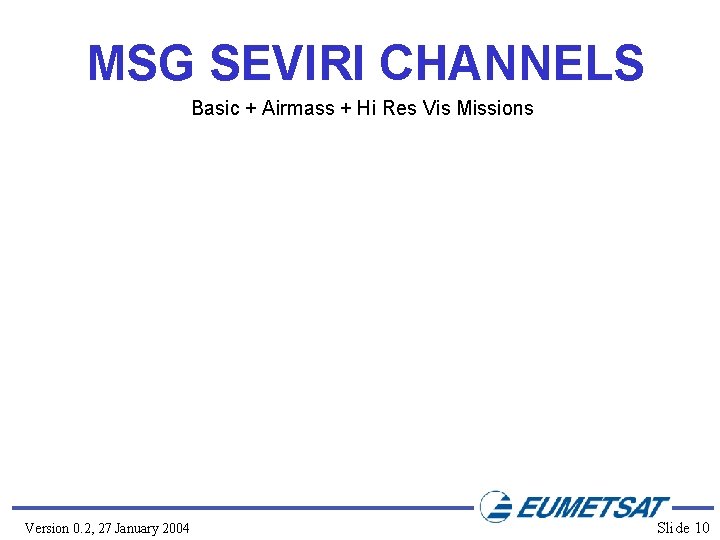 MSG SEVIRI CHANNELS

Basic + Airmass + Hi Res Vis Missions

EUMETSAT

Version 0.2, 27 January 2004

Slide 10